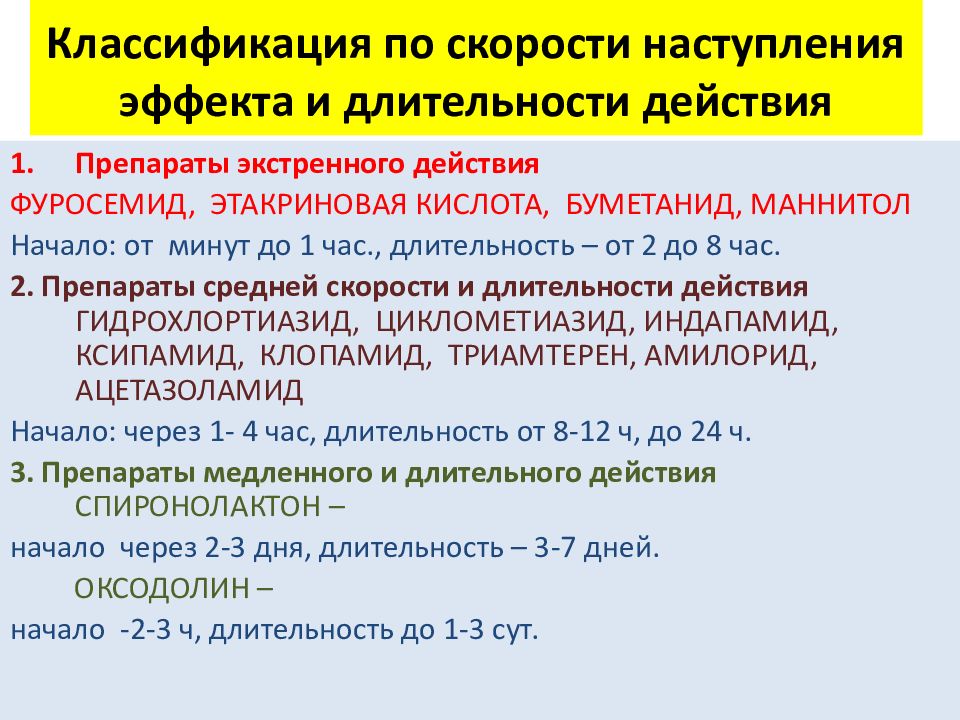 Классификация по скорости наступления эффекта и длительности действия

1. Препараты экстренного действия

ФУРОСЕМИД, ЭТАКРИНОВАЯ КИСЛОТА, БУМЕТАНИД, МАННИТОЛ

Начало: от минут до 1 час., длительность – от 2 до 8 час.

2. Препараты средней скорости и длительности действия
ГИДРОХЛОРТИАЗИД, ЦИКЛОМЕТИАЗИД, ИНДАПАМИД, КСИПАМИД, КЛОПАМИД, ТРИАМТЕРЕН, АМИЛОРИД, АЦЕТАЗОЛАМИД

Начало: через 1- 4 час, длительность от 8-12 ч, до 24 ч.

3. Препараты медленного и длительного действия
СПИРОНОЛАКТОН –

начало через 2-3 дня, длительность – 3-7 дней.

ОКСОДОЛИН –

начало -2-3 ч, длительность до 1-3 сут.